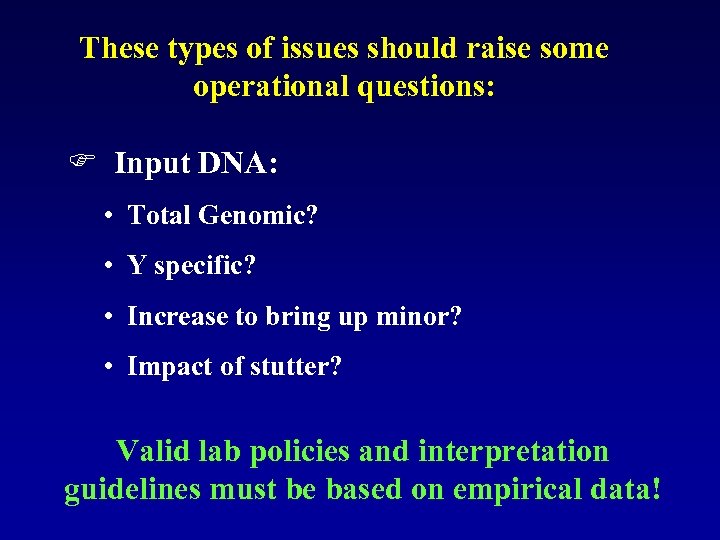 These types of issues should raise some operational questions:

☞ Input DNA:

• Total Genomic?

• Y specific?

• Increase to bring up minor?

• Impact of stutter?

Valid lab policies and interpretation guidelines must be based on empirical data!